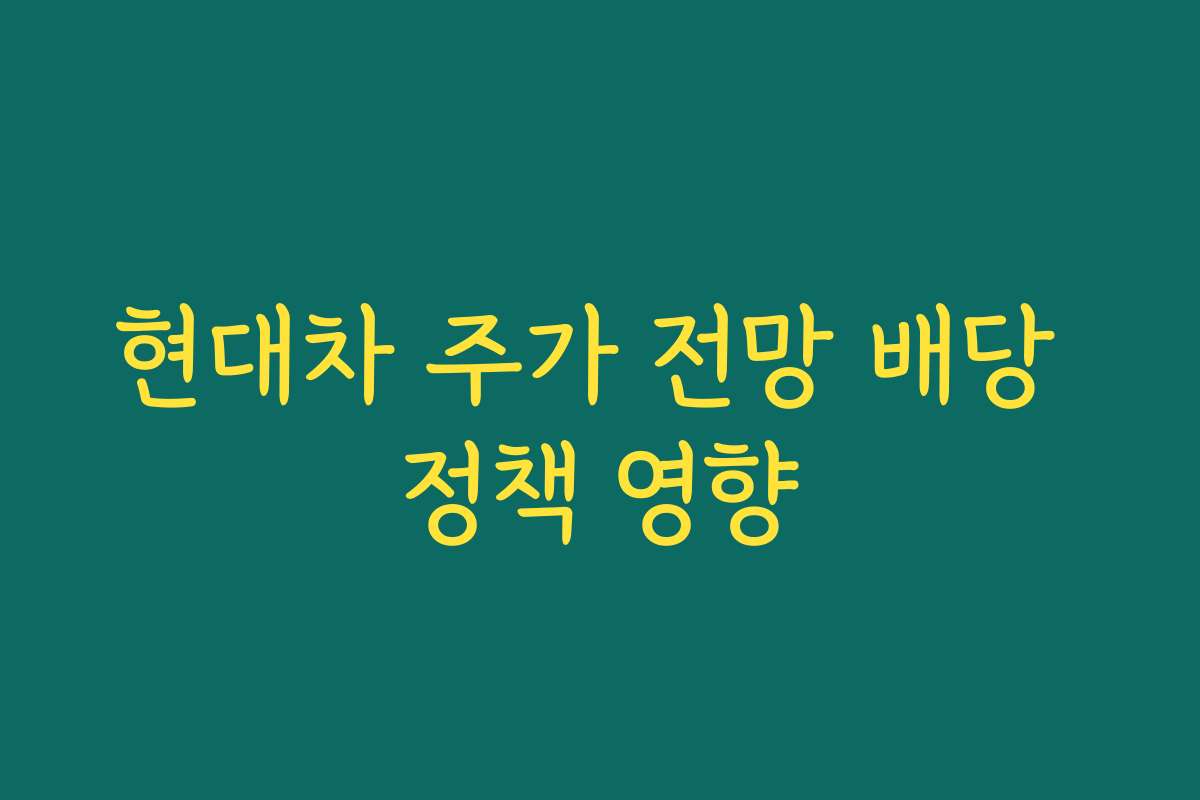 현대차 주가 전망 배당 정책 영향